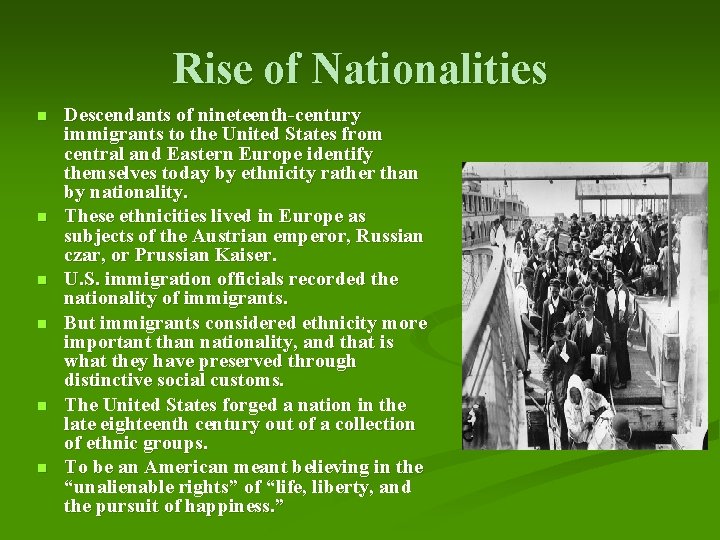 Rise of Nationalities

- Descendants of nineteenth-century immigrants to the United States from central and Eastern Europe identify themselves today by ethnicity rather than by nationality.
- These ethnicities lived in Europe as subjects of the Austrian emperor, Russian czar, or Prussian Kaiser.
- U.S. immigration officials recorded the nationality of immigrants.
- But immigrants considered ethnicity more important than nationality, and that is what they have preserved through distinctive social customs.
- The United States forged a nation in the late eighteenth century out of a collection of ethnic groups.
- To be an American meant believing in the "unalienable rights" of "life, liberty, and the pursuit of happiness."